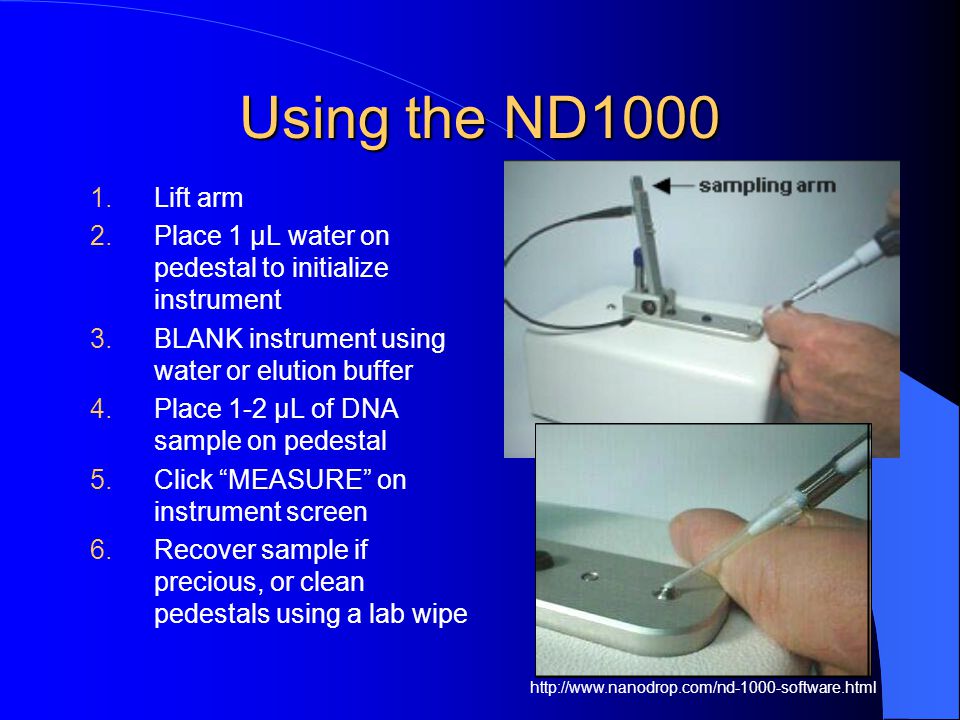 Using the ND1000

1. Lift arm
2. Place 1 µL water on pedestal to initialize instrument
3. BLANK instrument using water or elution buffer
4. Place 1-2 µL of DNA sample on pedestal
5. Click “MEASURE” on instrument screen
6. Recover sample if precious, or clean pedestals using a lab wipe

sampling arm

http://www.nanodrop.com/nd-1000-software.html